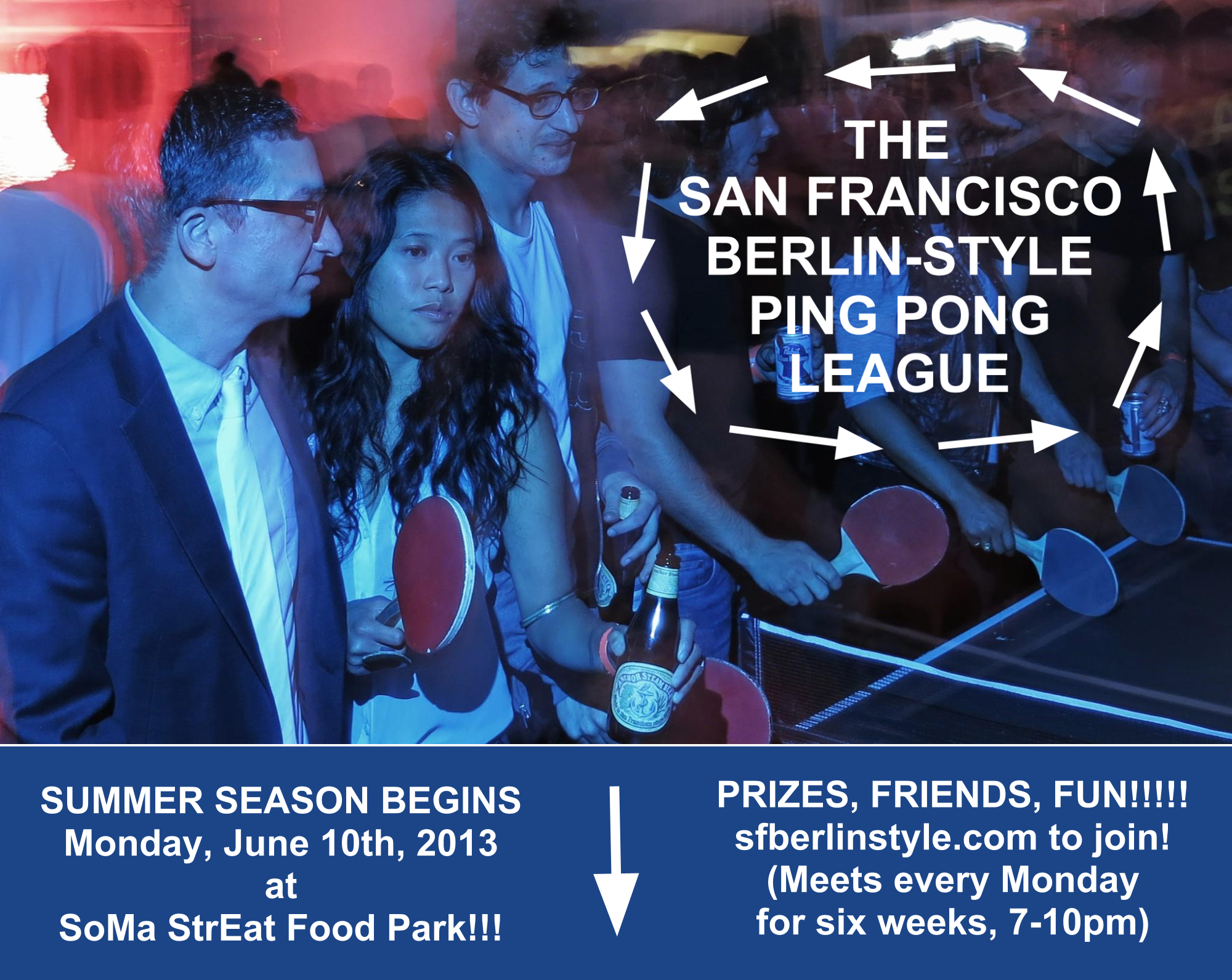 THE
SAN FRANCISCO
BERLIN-STYLE
PING PONG
LEAGUE

SUMMER SEASON BEGINS
Monday, June 10th, 2013
at
SoMa StrEat Food Park!!!

PRIZES, FRIENDS, FUN!!!!!
sfberlinstyle.com to join!
(Meets every Monday
for six weeks, 7-10pm)